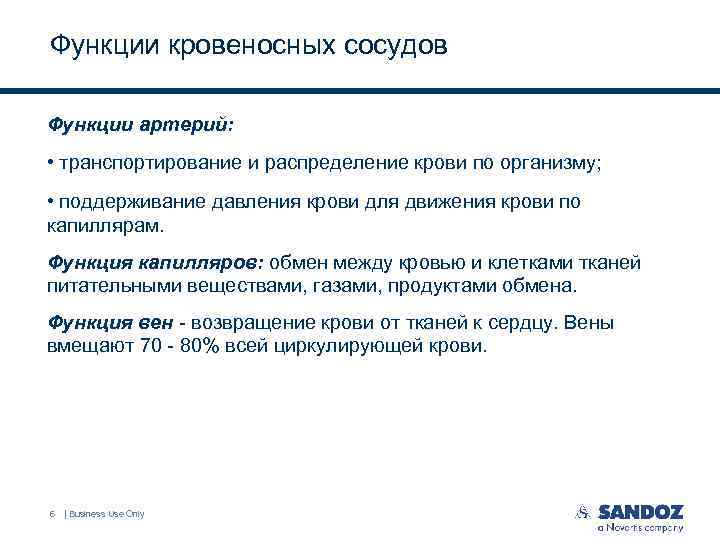 Функции кровеносных сосудов

Функции артерий:

• транспортирование и распределение крови по организму;

• поддерживание давления крови для движения крови по капиллярам.

Функция капилляров: обмен между кровью и клетками тканей питательными веществами, газами, продуктами обмена.

Функция вен - возвращение крови от тканей к сердцу. Вены вмещают 70 - 80% всей циркулирующей крови.

6 | Business Use Only

SANDOZ
a Novartis company